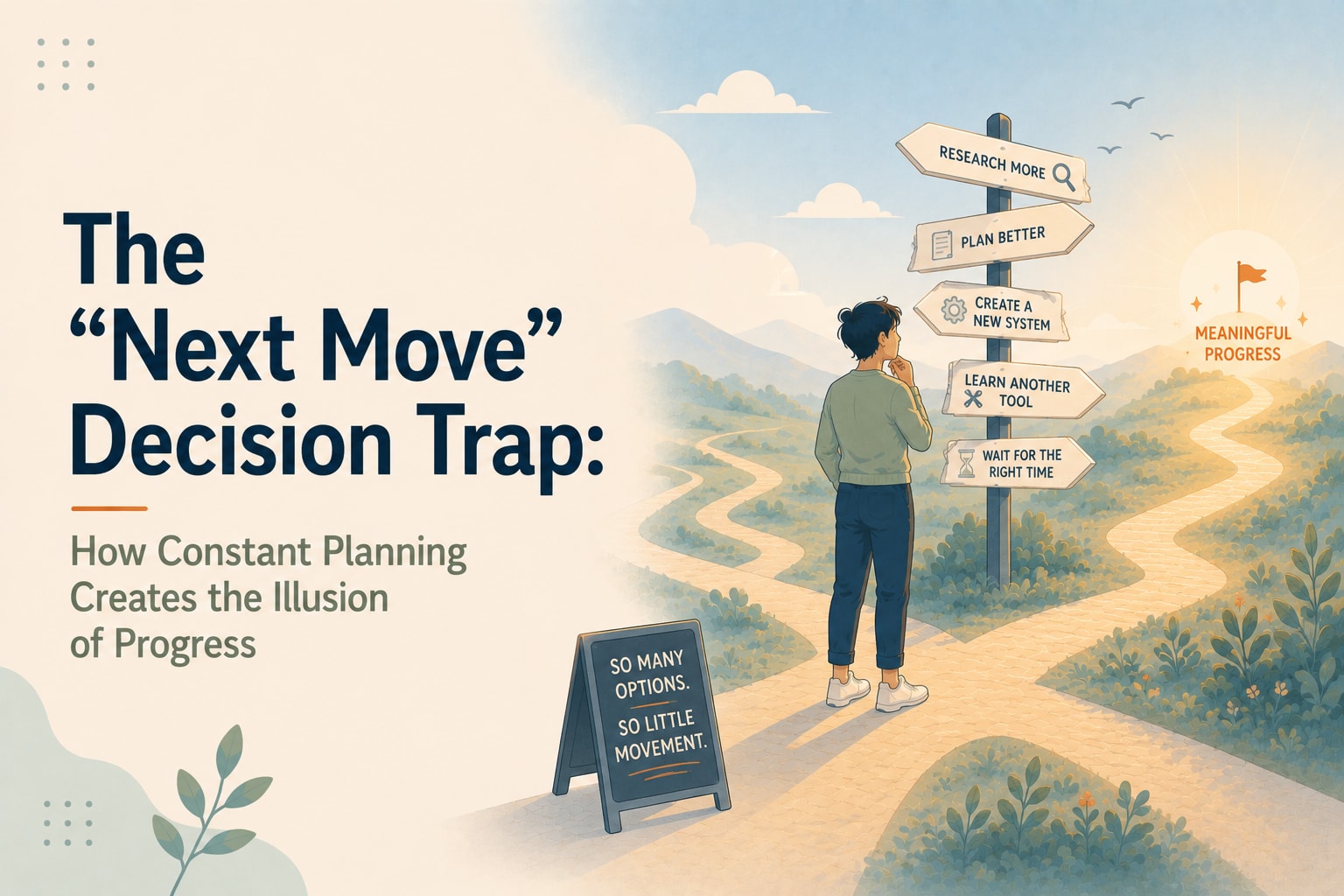 The "Next Move" Decision Trap:

How Constant Planning Creates the Illusion of Progress

RESEARCH MORE

PLAN BETTER

CREATE A NEW SYSTEM

LEARN ANOTHER TOOL

WAIT FOR THE RIGHT TIME

MEANINGFUL PROGRESS

SO MANY OPTIONS.

SO LITTLE MOVEMENT.